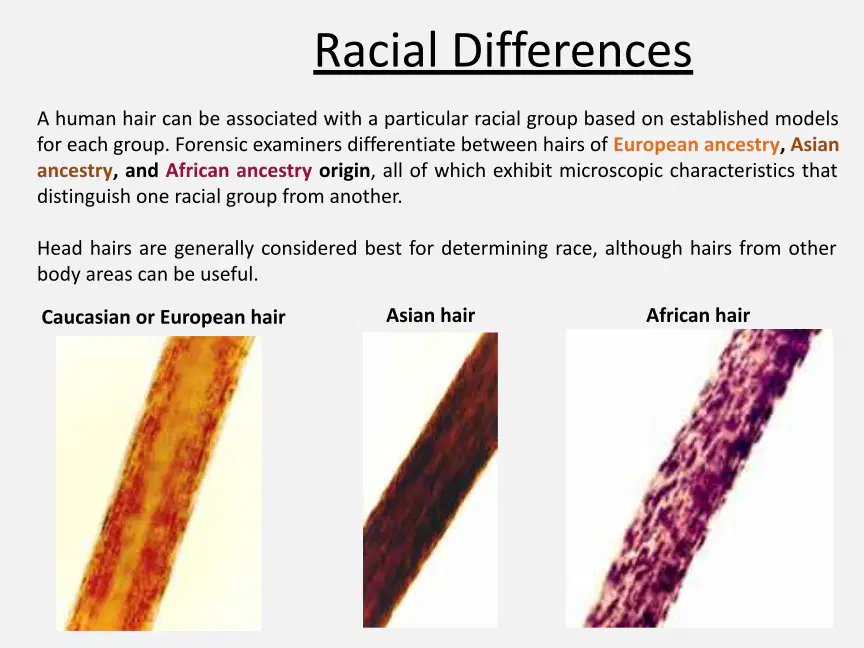 Racial Differences

A human hair can be associated with a particular racial group based on established models for each group. Forensic examiners differentiate between hairs of European ancestry, Asian ancestry, and African ancestry origin, all of which exhibit microscopic characteristics that distinguish one racial group from another.

Head hairs are generally considered best for determining race, although hairs from other body areas can be useful.

Caucasian or European hair

Asian hair

African hair